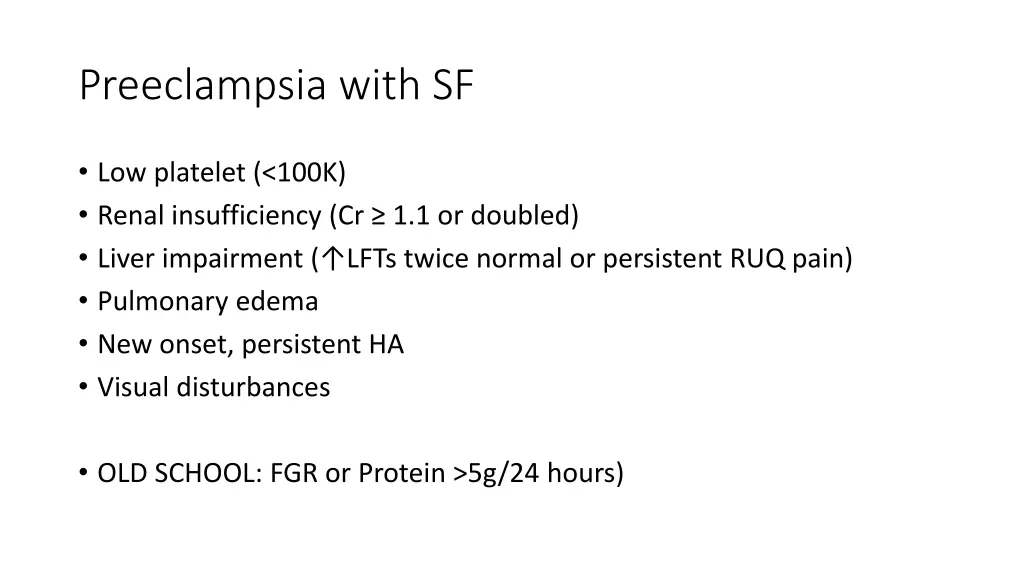 Preeclampsia with SF

• Low platelet (<100K)
• Renal insufficiency (Cr ≥ 1.1 or doubled)
• Liver impairment (↑LFTs twice normal or persistent RUQ pain)
• Pulmonary edema
• New onset, persistent HA
• Visual disturbances

• OLD SCHOOL: FGR or Protein >5g/24 hours)